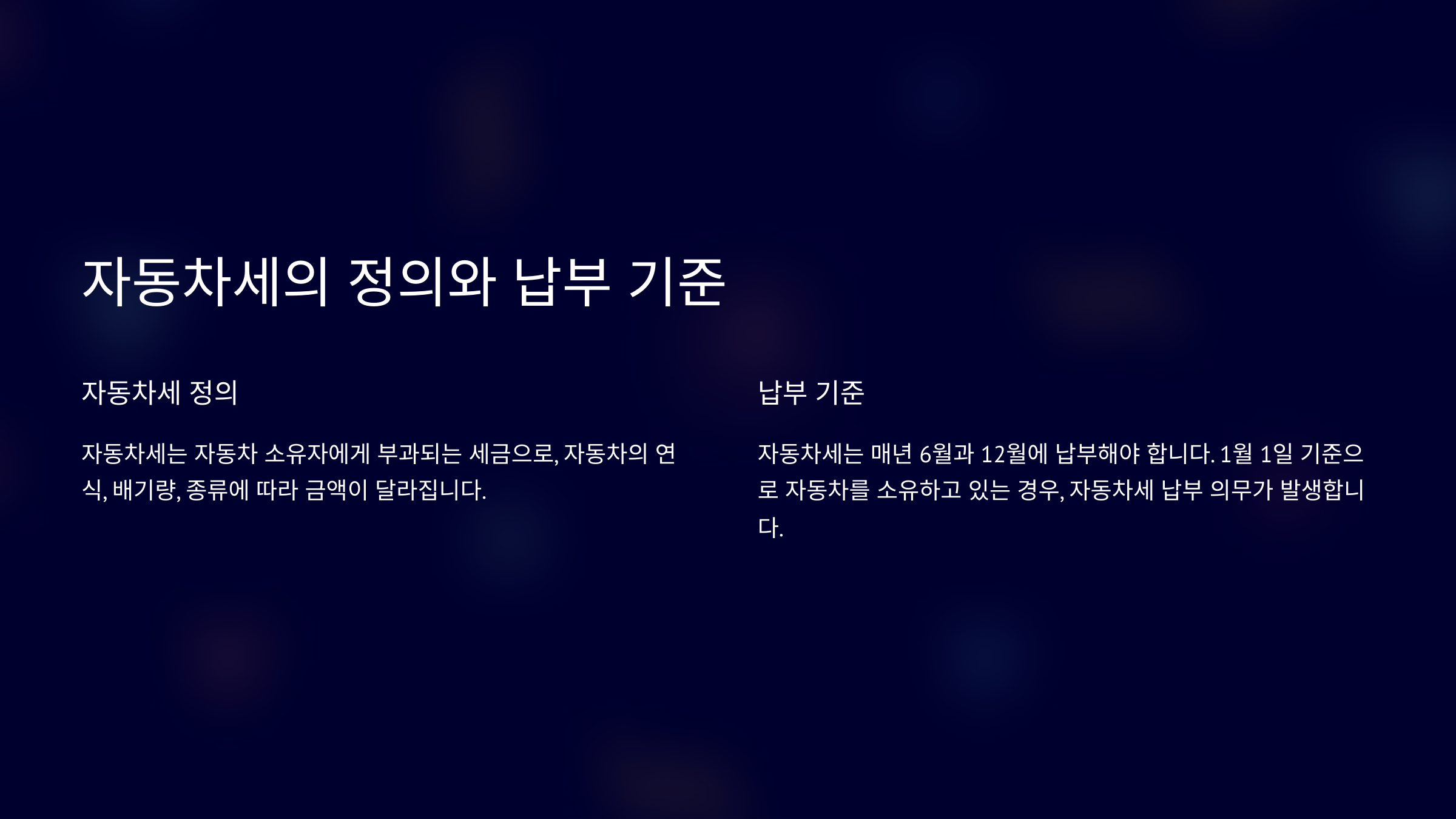 자동차세의 정의와 납부 기준

자동차세 정의

자동차세는 자동차 소유자에게 부과되는 세금으로, 자동차의 연식, 배기량, 종류에 따라 금액이 달라집니다.

납부 기준

자동차세는 매년 6월과 12월에 납부해야 합니다. 1월 1일 기준으로 자동차를 소유하고 있는 경우, 자동차세 납부 의무가 발생합니다.